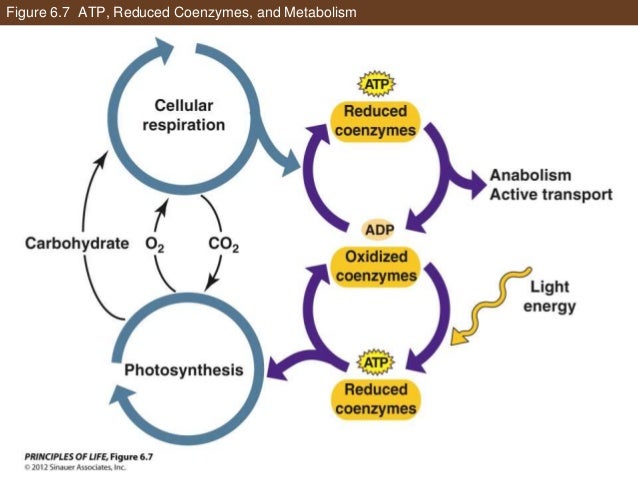 Figure 6.7 ATP, Reduced Coenzymes, and Metabolism

Cellular respiration

ATP

Reduced coenzymes

Anabolism
Active transport

Carbohydrate $O_2$ $CO_2$

ADP

Oxidized coenzymes

Light energy

Photosynthesis

ATP

Reduced coenzymes

PRINCIPLES OF LIFE, Figure 6.7
© 2012 Sinauer Associates, Inc.